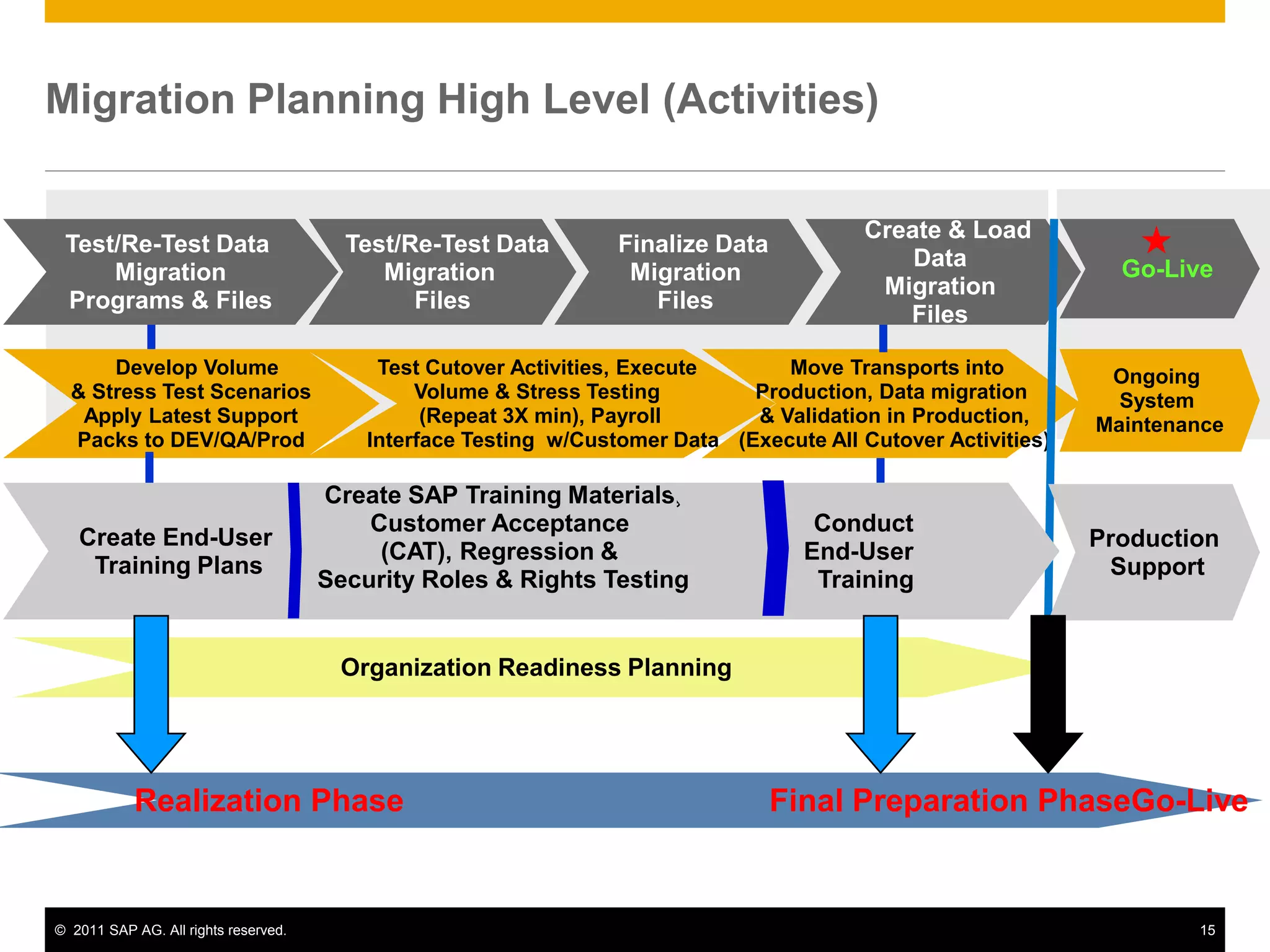 Migration Planning High Level (Activities)

Test/Re-Test Data Migration Programs & Files

Test/Re-Test Data Migration Files

Finalize Data Migration Files

Create & Load Data Migration Files

Go-Live

Develop Volume & Stress Test Scenarios Apply Latest Support Packs to DEV/QA/Prod

Test Cutover Activities, Execute Volume & Stress Testing (Repeat 3X min), Payroll Interface Testing w/Customer Data

Move Transports into Production, Data migration & Validation in Production, (Execute All Cutover Activities)

Ongoing System Maintenance

Create End-User Training Plans

Create SAP Training Materials, Customer Acceptance (CAT), Regression & Security Roles & Rights Testing

Conduct End-User Training

Production Support

Organization Readiness Planning

Realization Phase

Final Preparation PhaseGo-Live

© 2011 SAP AG. All rights reserved.

15